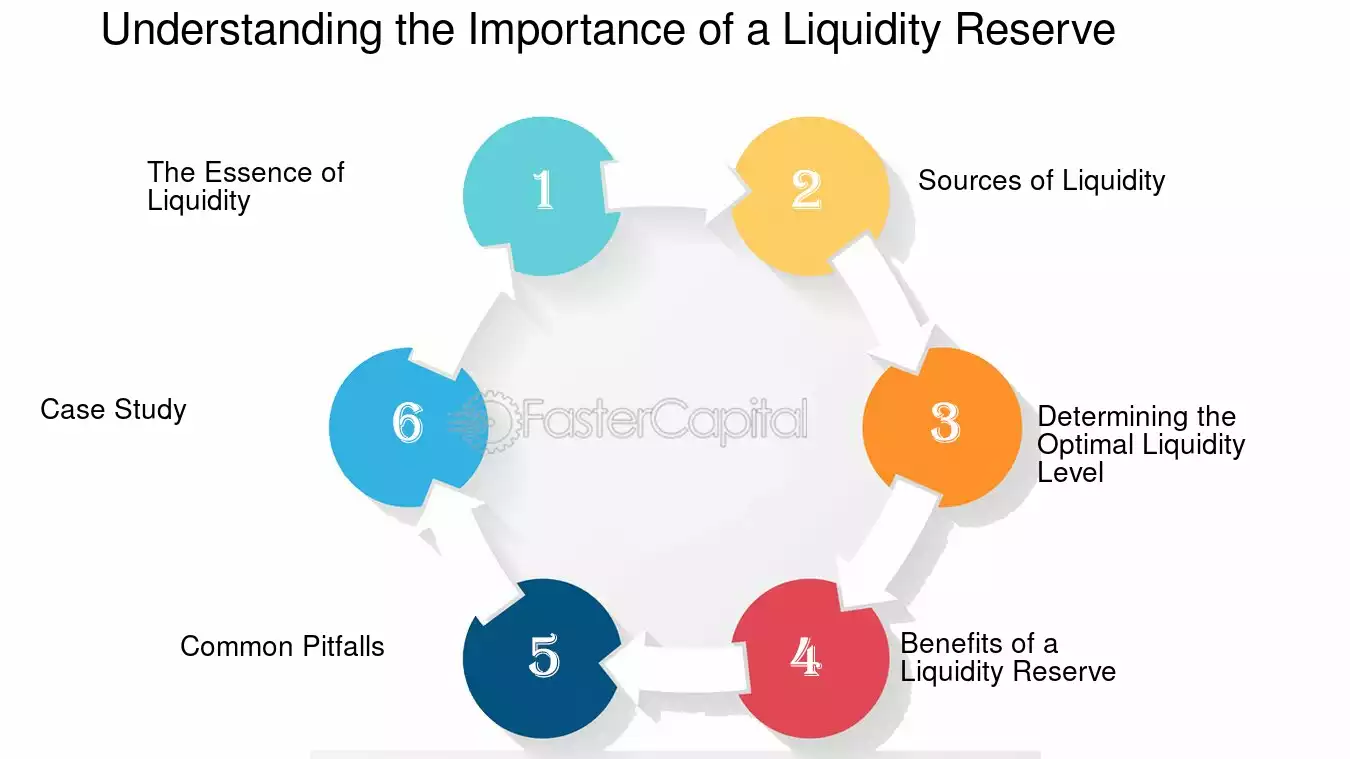 Understanding the Importance of a Liquidity Reserve

1

The Essence of Liquidity

2

Sources of Liquidity

3

Determining the Optimal Liquidity Level

4

Benefits of a Liquidity Reserve

5

Common Pitfalls

6

Case Study

FasterCapital